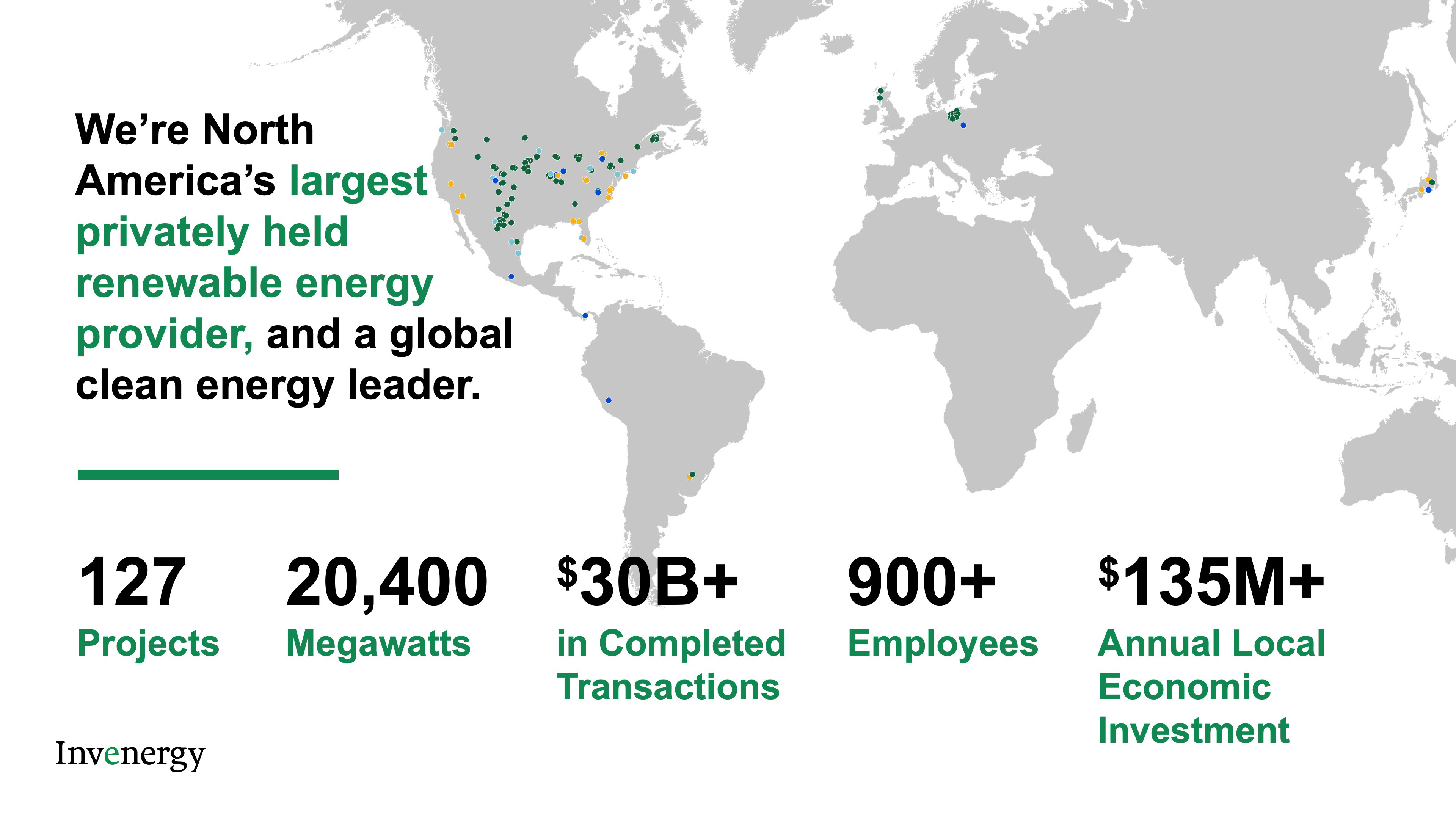 We're North America's largest privately held renewable energy provider, and a global clean energy leader.

127
Projects

20,400
Megawatts

$30B+
in Completed Transactions

900+
Employees

$135M+
Annual Local Economic Investment

Invenergy